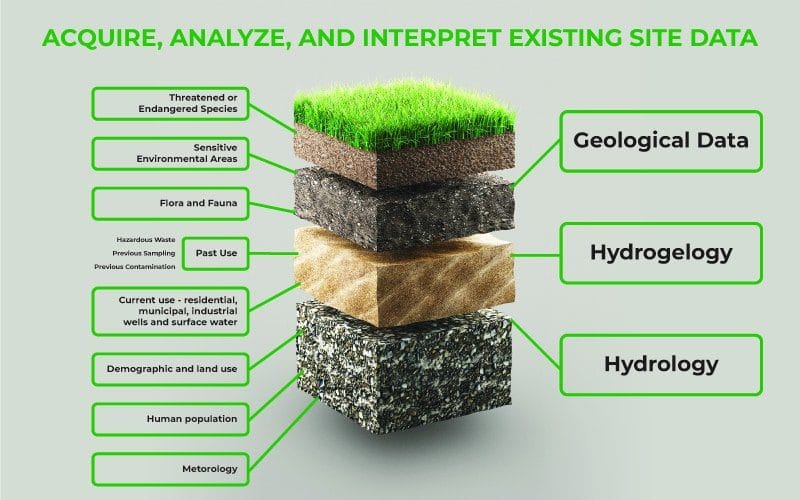 ACQUIRE, ANALYZE, AND INTERPRET EXISTING SITE DATA

Threatened or Endangered Species

Sensitive Environmental Areas

Flora and Fauna

Hazardous Waste
Previous Sampling
Previous Contamination

Past Use

Current use - residential, municipal, industrial wells and surface water

Demographic and land use

Human population

Metorology

Geological Data

Hydrogelogy

Hydrology